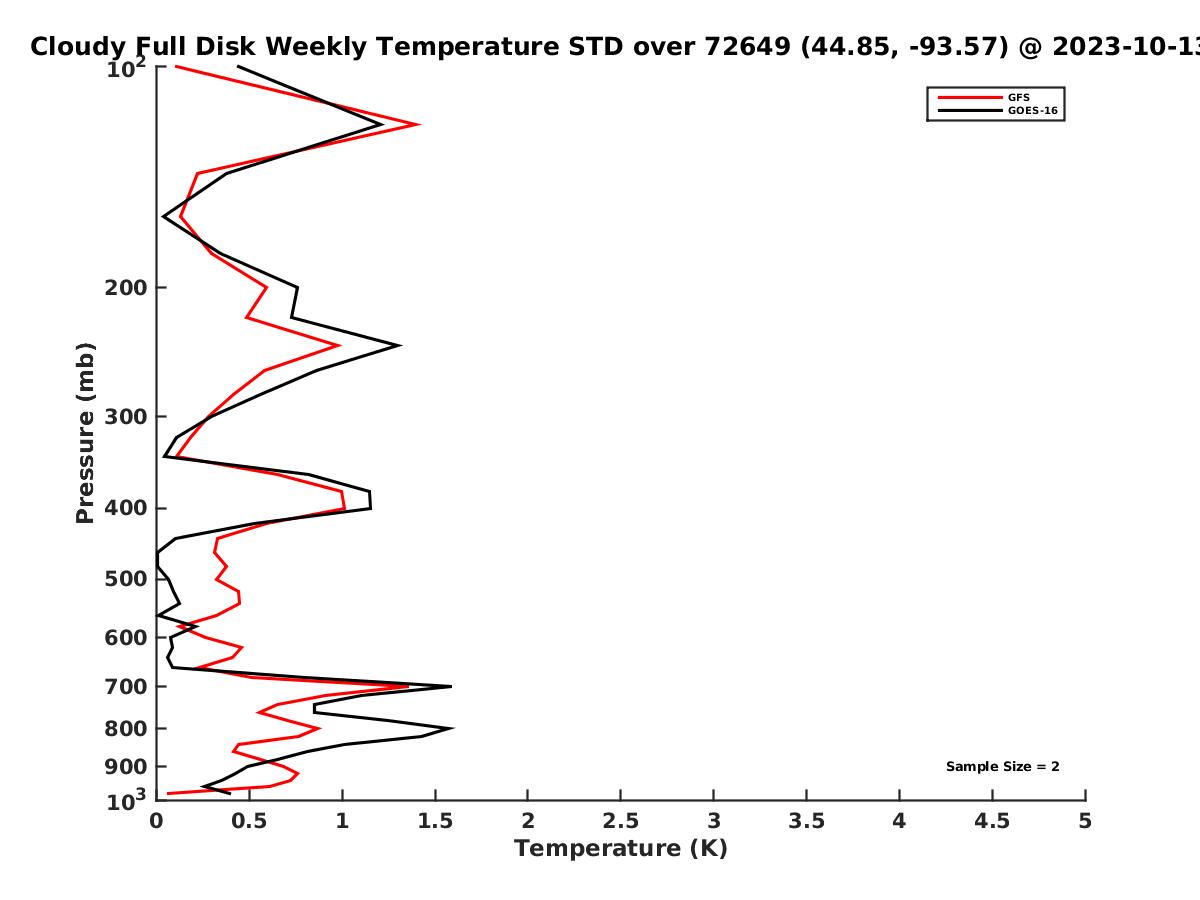 Cloudy Full Disk Weekly Temperature STD over 72649 (44.85, -93.57) @ 2023-10-13

GFS
GOES-16

Pressure (mb)

$10^2$
200
300
400
500
600
700
800
900
$10^3$

Sample Size = 2

0 0.5 1 1.5 2 2.5 3 3.5 4 4.5 5

Temperature (K)